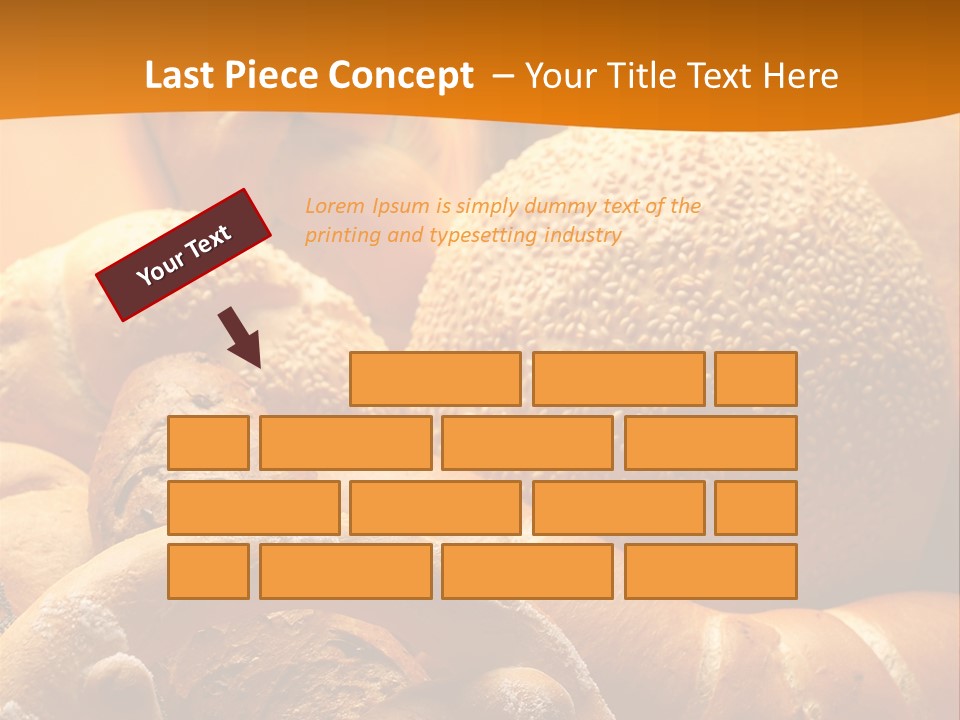 Last Piece Concept – Your Title Text Here

Your Text

Lorem Ipsum is simply dummy text of the printing and typesetting industry